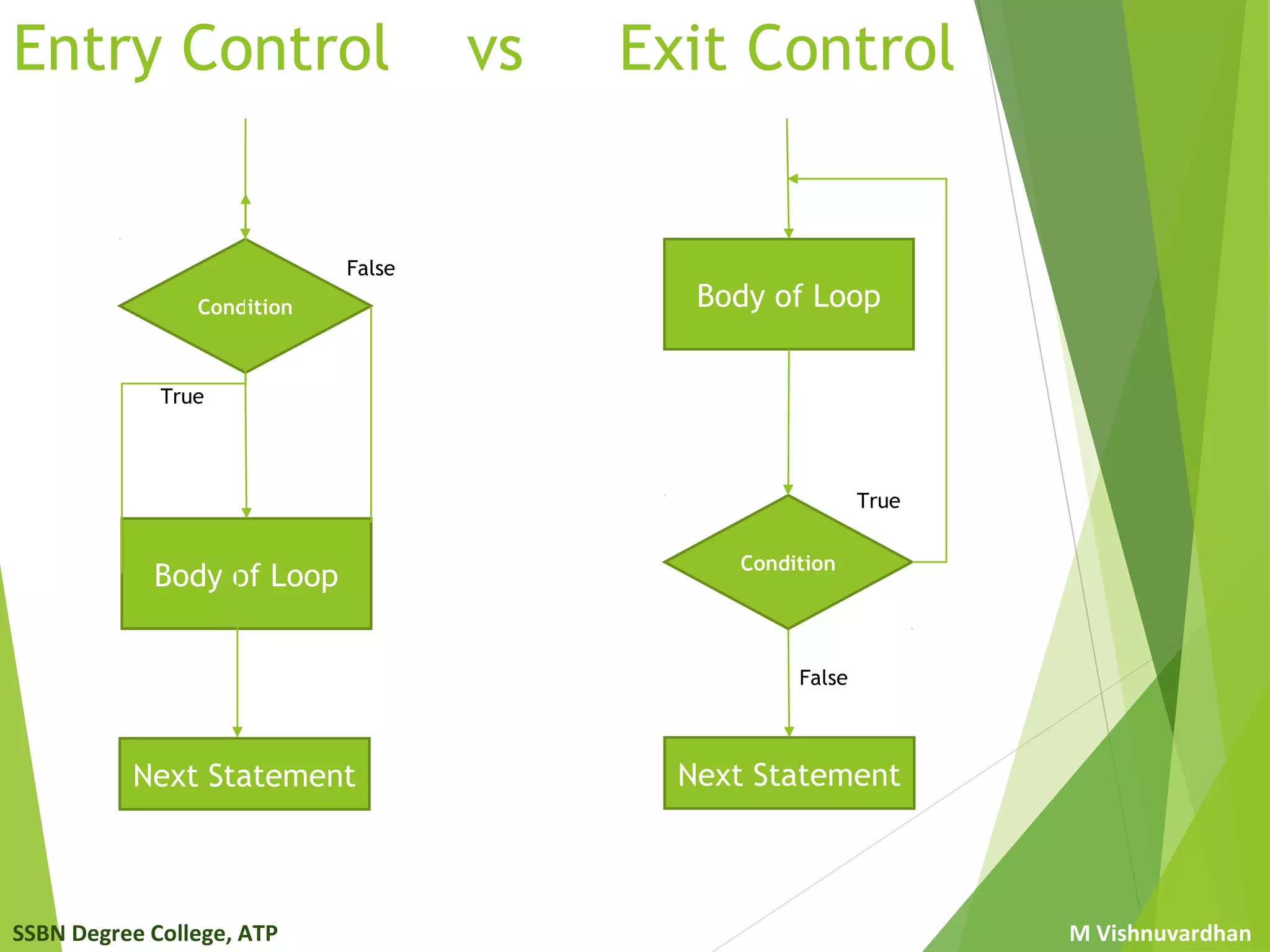 Entry Control vs Exit Control

Condition

False

True

Body of Loop

Next Statement

Body of Loop

True

Condition

False

Next Statement

SSBN Degree College, ATP

M Vishnuvardhan